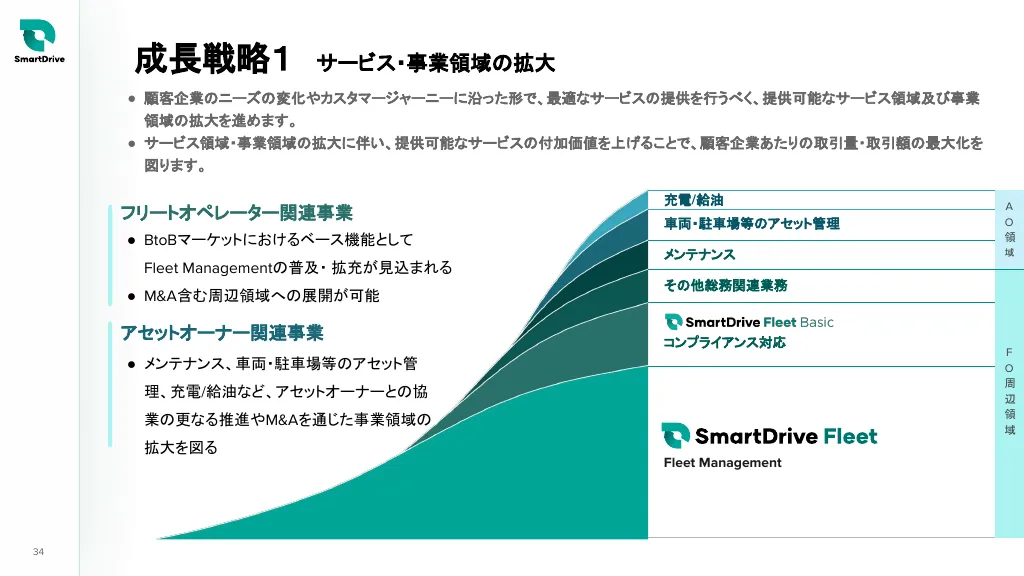 SmartDrive

成長戦略1　サービス・事業領域の拡大

● 顧客企業のニーズの変化やカスタマージャーニーに沿った形で、最適なサービスの提供を行うべく、提供可能なサービス領域及び事業領域の拡大を進めます。
● サービス領域・事業領域の拡大に伴い、提供可能なサービスの付加価値を上げることで、顧客企業あたりの取引量・取引額の最大化を図ります。

フリートオペレーター関連事業
● BtoBマーケットにおけるベース機能として Fleet Managementの普及・拡充が見込まれる
● M&A含む周辺領域への展開が可能

アセットオーナー関連事業
● メンテナンス、車両・駐車場等のアセット管理、充電/給油など、アセットオーナーとの協業の更なる推進やM&Aを通じた事業領域の拡大を図る

充電/給油
車両・駐車場等のアセット管理
メンテナンス
その他総務関連業務
SmartDrive Fleet Basic
コンプライアンス対応
SmartDrive Fleet
Fleet Management

AO領域
FO周辺領域

34